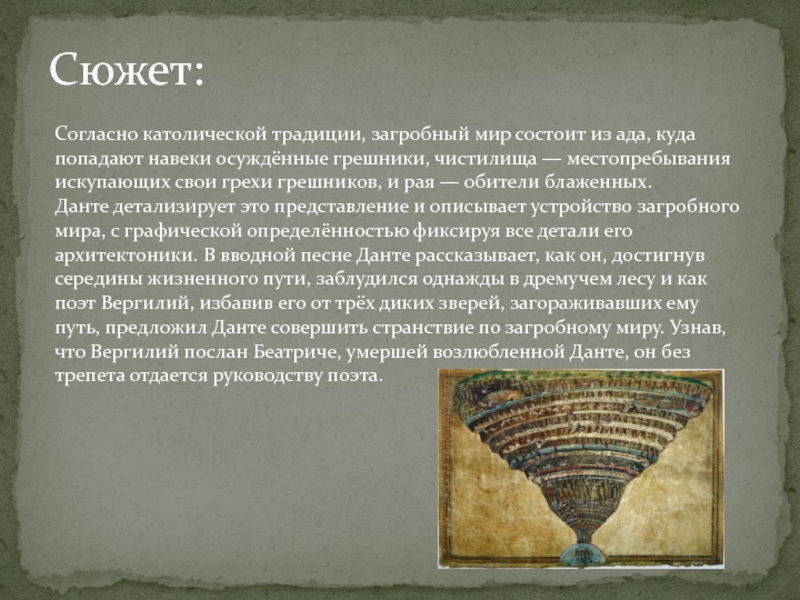 Сюжет:

Согласно католической традиции, загробный мир состоит из ада, куда попадают навеки осуждённые грешники, чистилища — местопребывания искупающих свои грехи грешников, и рая — обители блаженных.
Данте детализирует это представление и описывает устройство загробного мира, с графической определённостью фиксируя все детали его архитектоники. В вводной песне Данте рассказывает, как он, достигнув середины жизненного пути, заблудился однажды в дремучем лесу и как поэт Вергилий, избавив его от трёх диких зверей, загораживавших ему путь, предложил Данте совершить странствие по загробному миру. Узнав, что Вергилий послан Беатриче, умершей возлюбленной Данте, он без трепета отдается руководству поэта.